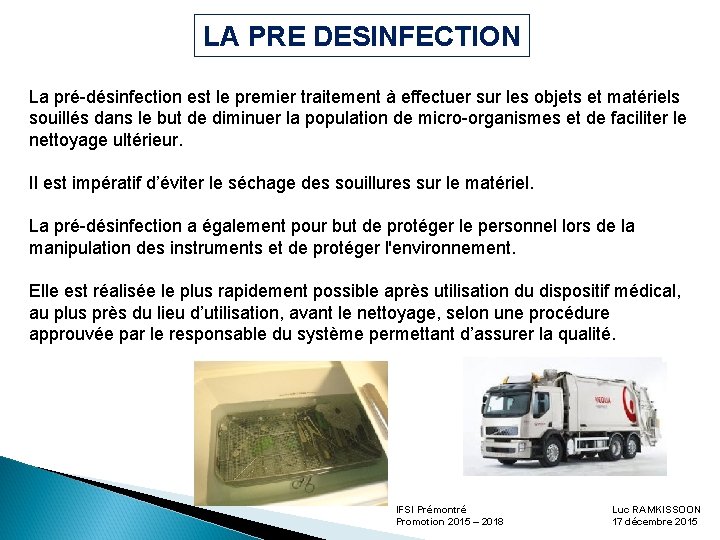 LA PRE DESINFECTION

La pré-désinfection est le premier traitement à effectuer sur les objets et matériels souillés dans le but de diminuer la population de micro-organismes et de faciliter le nettoyage ultérieur.

Il est impératif d'éviter le séchage des souillures sur le matériel.

La pré-désinfection a également pour but de protéger le personnel lors de la manipulation des instruments et de protéger l'environnement.

Elle est réalisée le plus rapidement possible après utilisation du dispositif médical, au plus près du lieu d'utilisation, avant le nettoyage, selon une procédure approuvée par le responsable du système permettant d'assurer la qualité.

VEOLIA

IFSI Prémontré
Promotion 2015 – 2018

Luc RAMKISSOON
17 décembre 2015